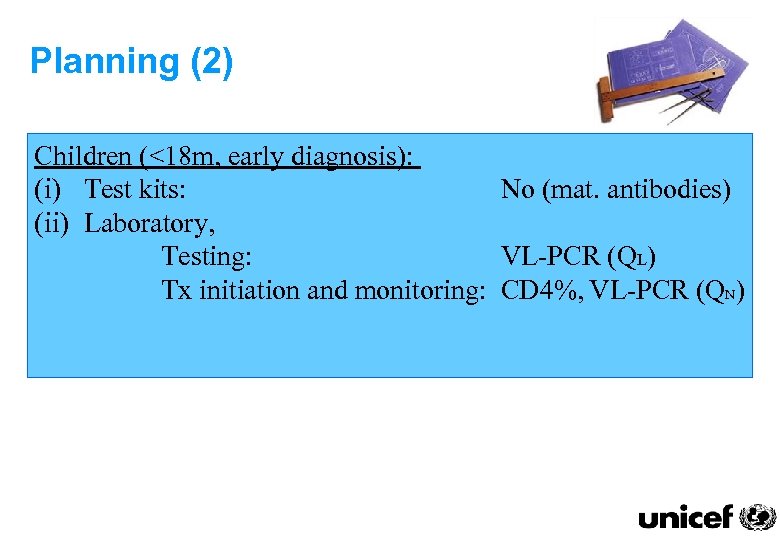 Planning (2)

Children (<18m, early diagnosis):
(i) Test kits: No (mat. antibodies)
(ii) Laboratory,
Testing: VL-PCR ($Q_L$)
Tx initiation and monitoring: CD4%, VL-PCR ($Q_N$)

unicef